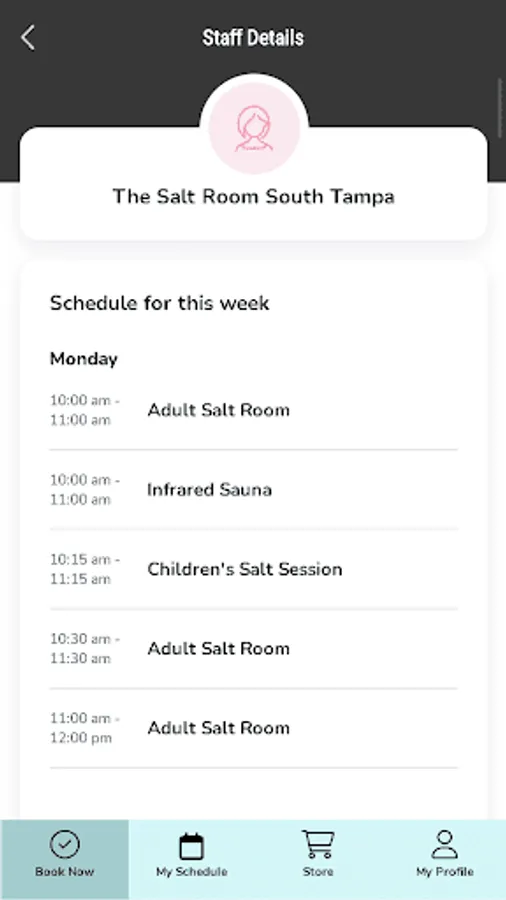 Staff Details

The Salt Room South Tampa

Schedule for this week

Monday

10:00 am - 11:00 am Adult Salt Room

10:00 am - 11:00 am Infrared Sauna

10:15 am - 11:15 am Children's Salt Session

10:30 am - 11:30 am Adult Salt Room

11:00 am - 12:00 pm Adult Salt Room

Book Now
My Schedule
Store
My Profile